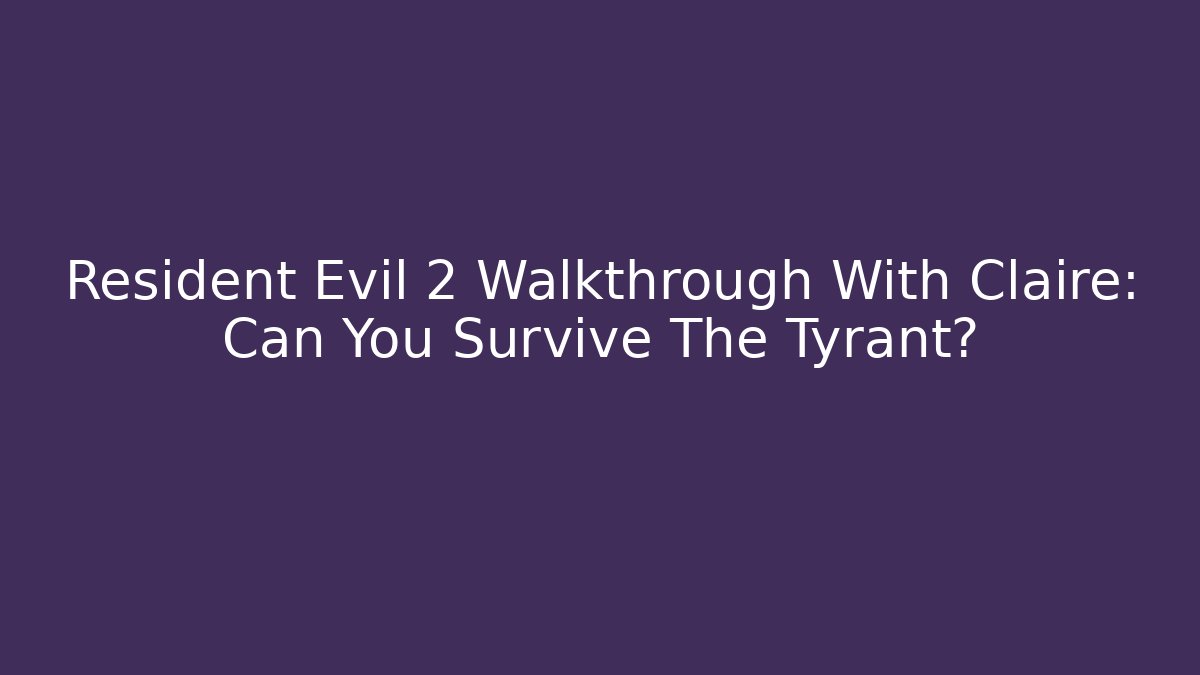 Resident Evil 2 Walkthrough With Claire: Can You Survive The Tyrant?